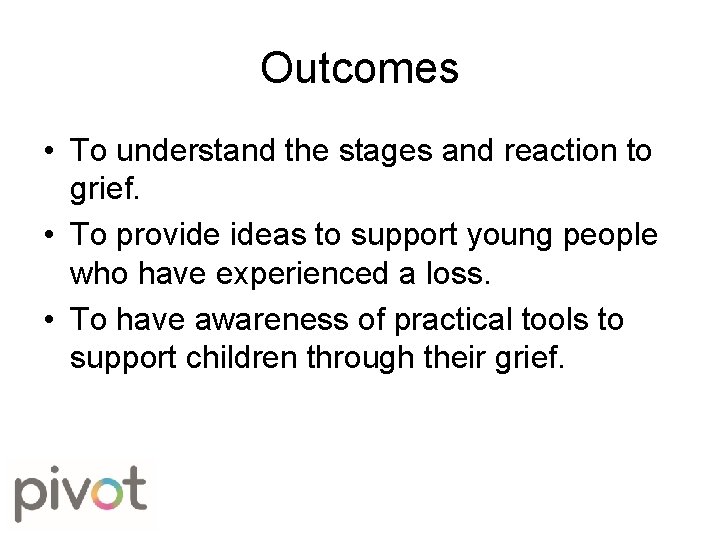 Outcomes

• To understand the stages and reaction to grief.
• To provide ideas to support young people who have experienced a loss.
• To have awareness of practical tools to support children through their grief.

pivot